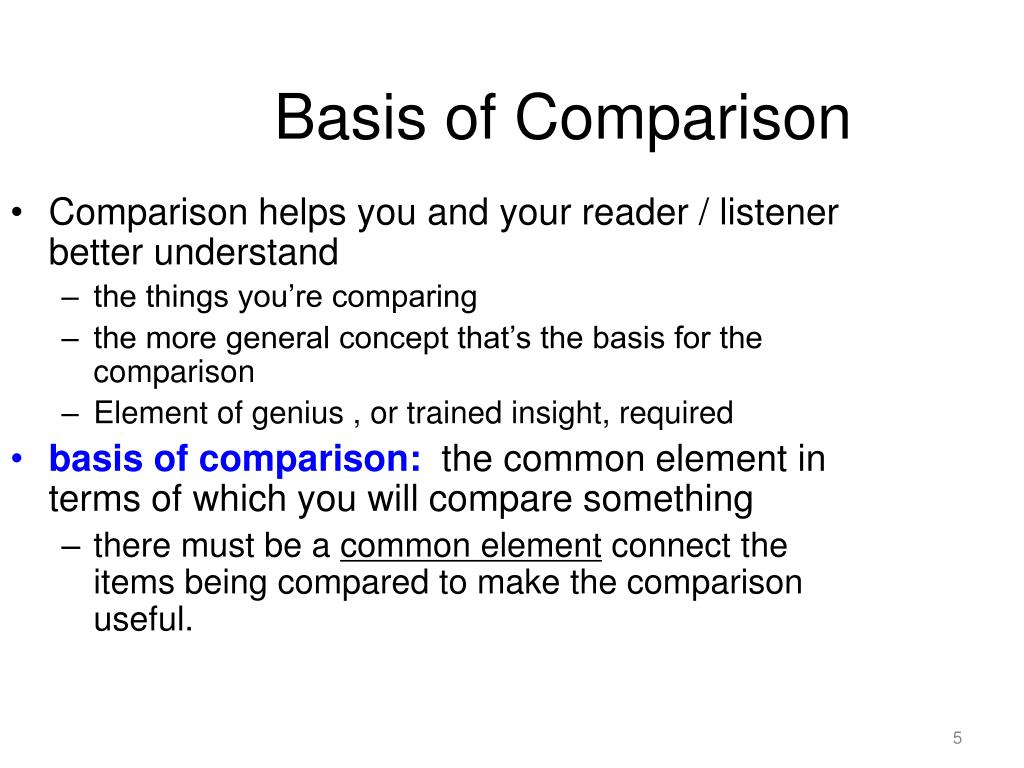 Basis of Comparison

• Comparison helps you and your reader / listener better understand
– the things you're comparing
– the more general concept that's the basis for the comparison
– Element of genius , or trained insight, required
• basis of comparison: the common element in terms of which you will compare something
– there must be a common element connect the items being compared to make the comparison useful.

5